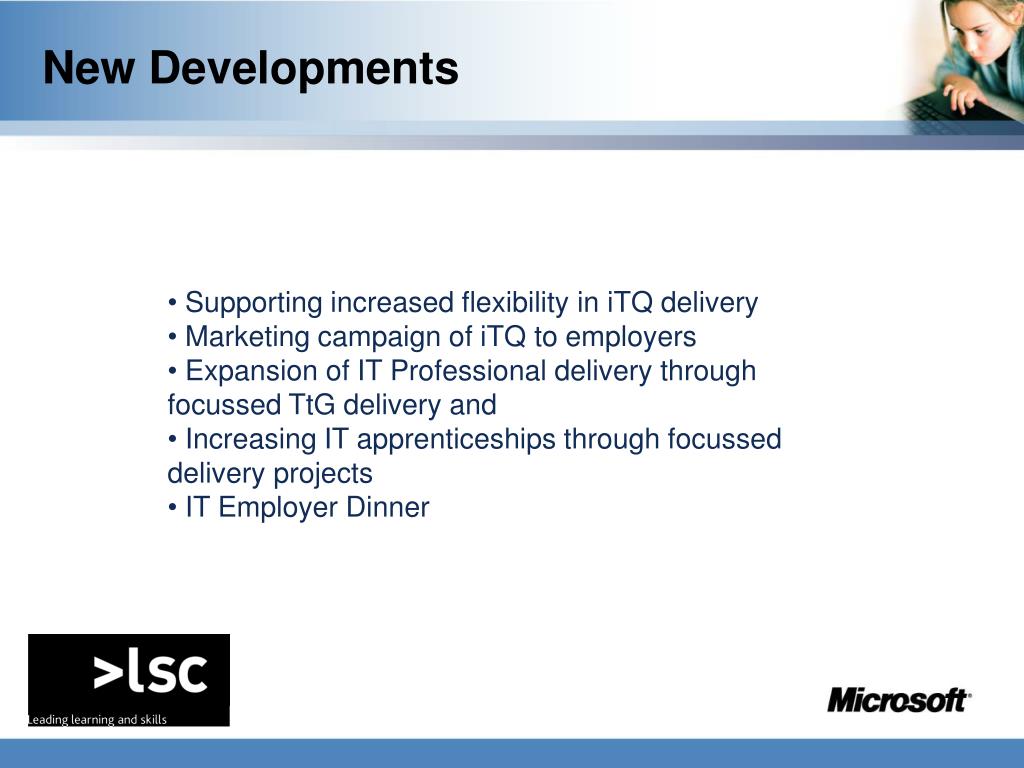 New Developments

• Supporting increased flexibility in iTQ delivery
• Marketing campaign of iTQ to employers
• Expansion of IT Professional delivery through focussed TtG delivery and
• Increasing IT apprenticeships through focussed delivery projects
• IT Employer Dinner

>lsc
Leading learning and skills

Microsoft®